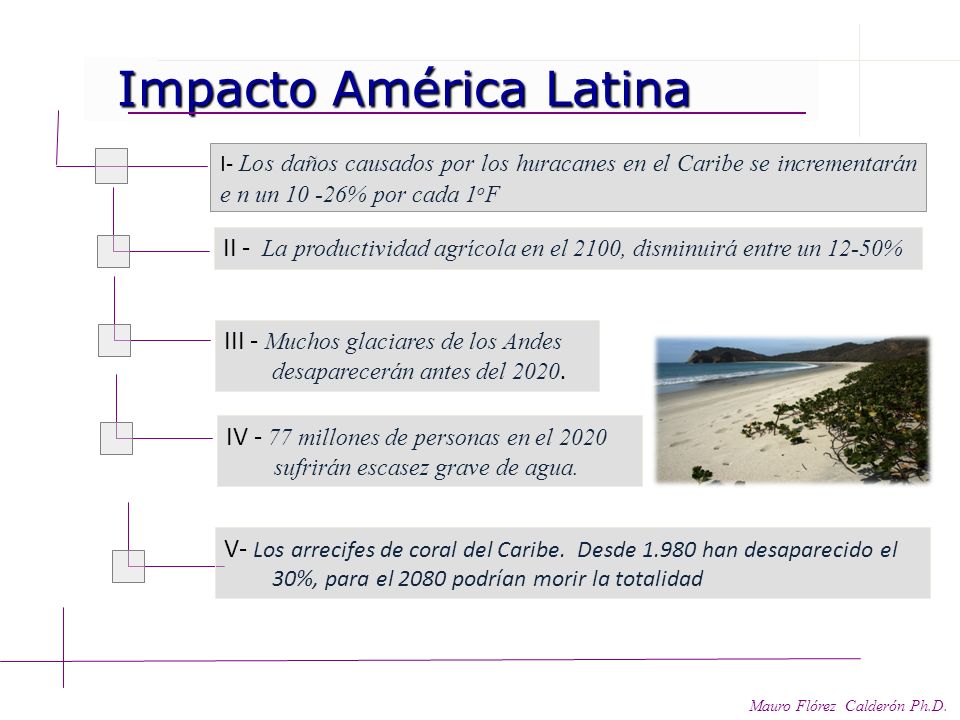 Impacto América Latina

I- Los daños causados por los huracanes en el Caribe se incrementarán e n un 10 -26% por cada 1ºF

II - La productividad agrícola en el 2100, disminuirá entre un 12-50%

III - Muchos glaciares de los Andes desaparecerán antes del 2020.

IV - 77 millones de personas en el 2020 sufrirán escasez grave de agua.

V- Los arrecifes de coral del Caribe. Desde 1.980 han desaparecido el 30%, para el 2080 podrían morir la totalidad

Mauro Flórez Calderón Ph.D.